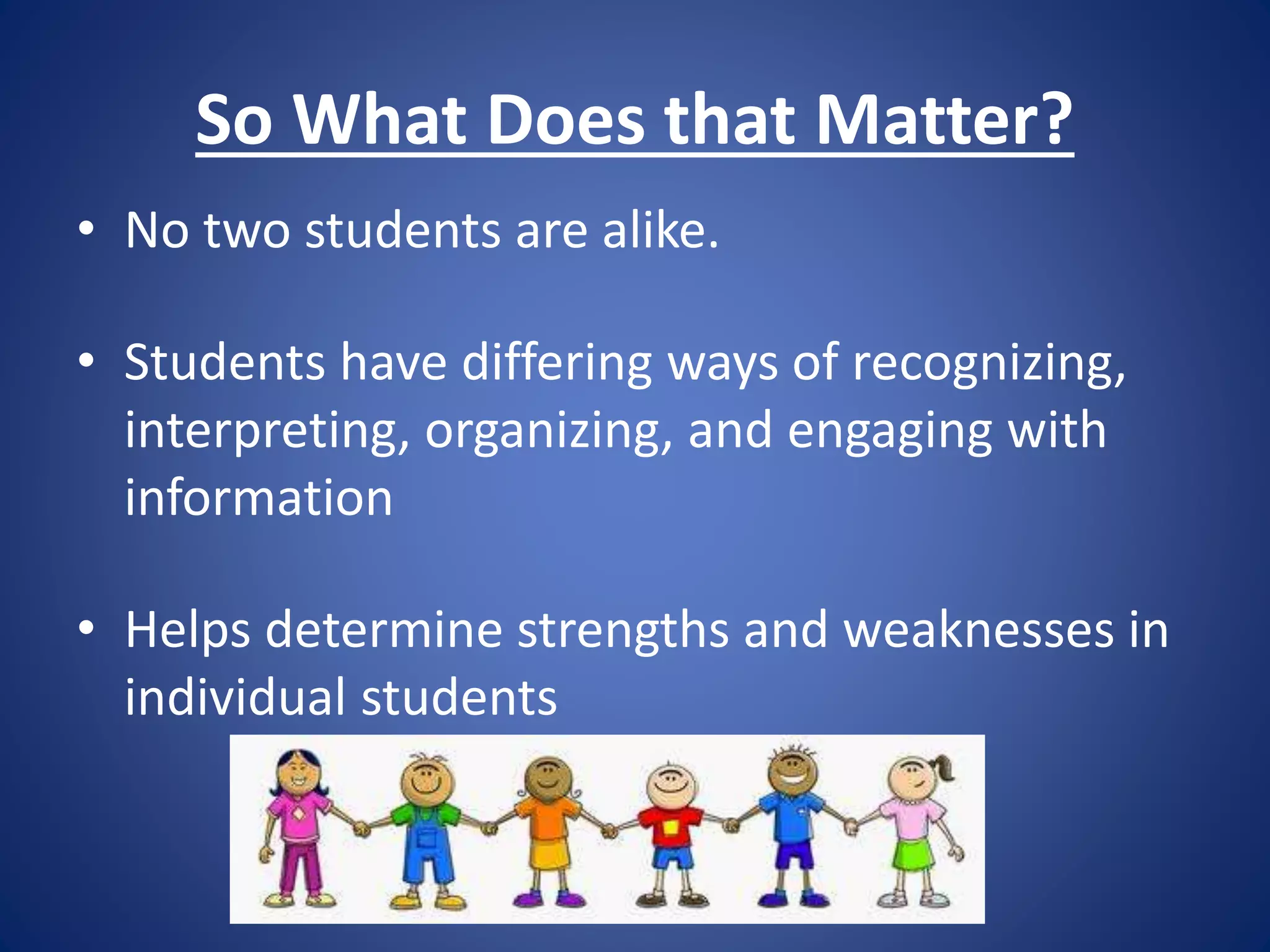 So What Does that Matter?

• No two students are alike.

• Students have differing ways of recognizing, interpreting, organizing, and engaging with information

• Helps determine strengths and weaknesses in individual students